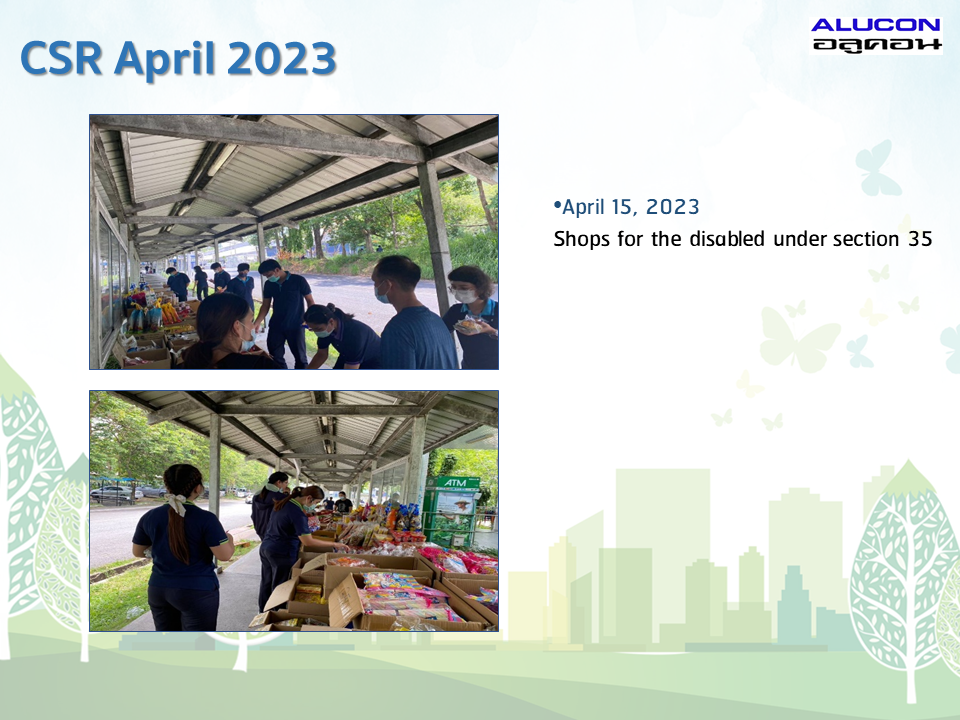 CSR April 2023

ALUCON
อลูคอน

•April 15, 2023
Shops for the disabled under section 35

ATM